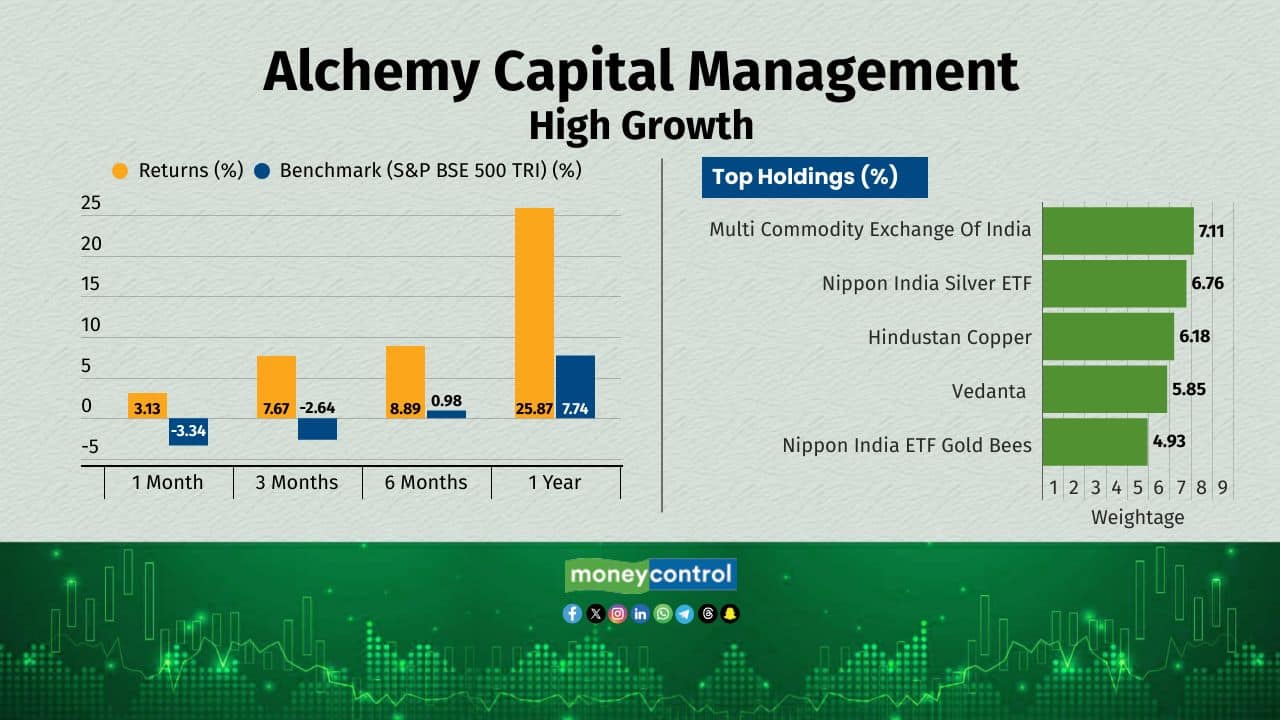 Alchemy Capital Management
High Growth

Returns (%) Benchmark (S&P BSE 500 TRI) (%)

25
20
15
10
5
0
-5

3.13 -3.34
7.67 -2.64
8.89 0.98
25.87 7.74

1 Month
3 Months
6 Months
1 Year

Top Holdings (%)

Multi Commodity Exchange Of India 7.11
Nippon India Silver ETF 6.76
Hindustan Copper 6.18
Vedanta 5.85
Nippon India ETF Gold Bees 4.93

1 2 3 4 5 6 7 8 9
Weightage

moneycontrol